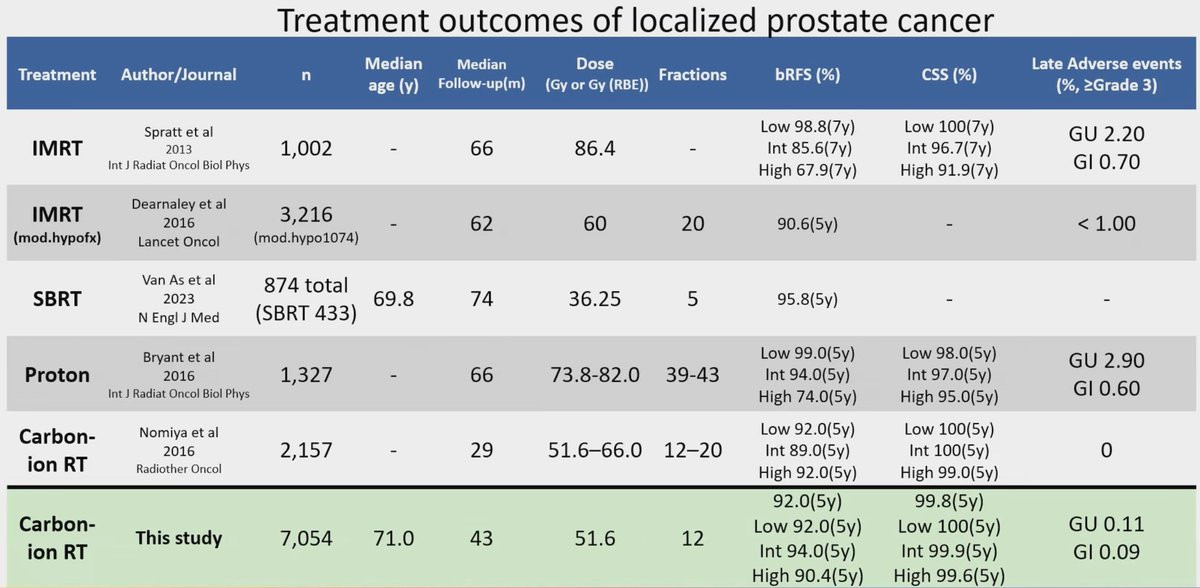 Treatment outcomes of localized prostate cancer

| Treatment | Author/Journal | n | Median age (y) | Median Follow-up(m) | Dose (Gy or Gy (RBE)) | Fractions | bRFS (%) | CSS (%) | Late Adverse events (%, ≥Grade 3) |
|---|---|---|---|---|---|---|---|---|---|
| IMRT | Spratt et al 2013 Int J Radiat Oncol Biol Phys | 1,002 | - | 66 | 86.4 | - | Low 98.8(7y) Int 85.6(7y) High 67.9(7y) | Low 100(7y) Int 96.7(7y) High 91.9(7y) | GU 2.20 GI 0.70 |
| IMRT (mod.hypofx) | Dearnaley et al 2016 Lancet Oncol | 3,216 (mod.hypo1074) | - | 62 | 60 | 20 | 90.6(5y) | - | < 1.00 |
| SBRT | Van As et al 2023 N Engl J Med | 874 total (SBRT 433) | 69.8 | 74 | 36.25 | 5 | 95.8(5y) | - | - |
| Proton | Bryant et al 2016 Int J Radiat Oncol Biol Phys | 1,327 | - | 66 | 73.8-82.0 | 39-43 | Low 99.0(5y) Int 94.0(5y) High 74.0(5y) | Low 98.0(5y) Int 97.0(5y) High 95.0(5y) | GU 2.90 GI 0.60 |
| Carbon-ion RT | Nomiya et al 2016 Radiother Oncol | 2,157 | - | 29 | 51.6–66.0 | 12–20 | Low 92.0(5y) Int 89.0(5y) High 92.0(5y) | Low 100(5y) Int 100(5y) High 99.0(5y) | 0 |
| Carbon-ion RT | This study | 7,054 | 71.0 | 43 | 51.6 | 12 | 92.0(5y) Low 92.0(5y) Int 94.0(5y) High 90.4(5y) | 99.8(5y) Low 100(5y) Int 99.9(5y) High 99.6(5y) | GU 0.11 GI 0.09 |